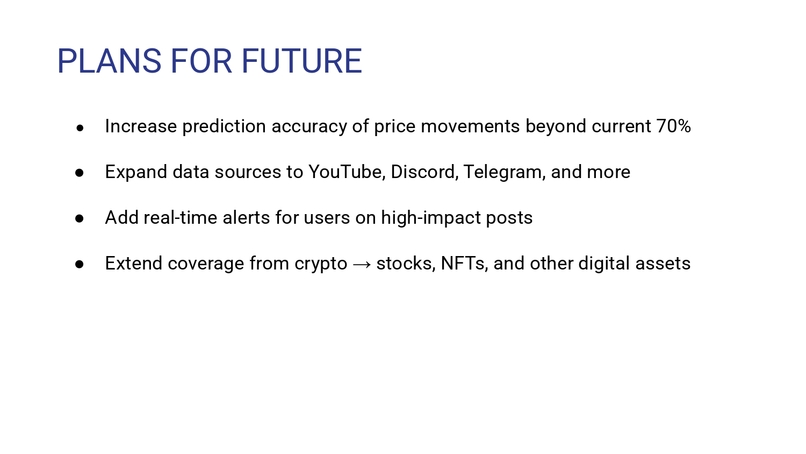 PLANS FOR FUTURE

- Increase prediction accuracy of price movements beyond current 70%
- Expand data sources to YouTube, Discord, Telegram, and more
- Add real-time alerts for users on high-impact posts
- Extend coverage from crypto → stocks, NFTs, and other digital assets